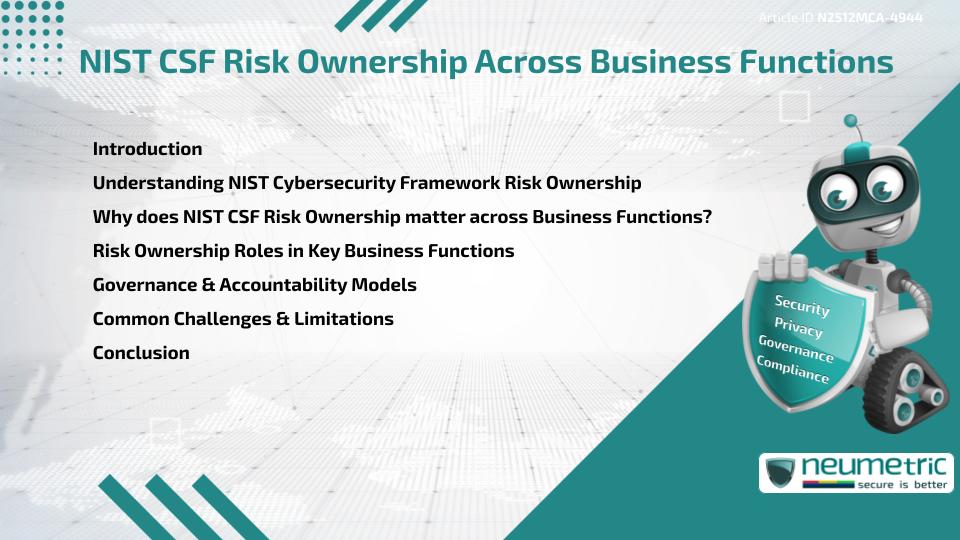 Article ID N2512MCA-4944

NIST CSF Risk Ownership Across Business Functions

Introduction

Understanding NIST Cybersecurity Framework Risk Ownership

Why does NIST CSF Risk Ownership matter across Business Functions?

Risk Ownership Roles in Key Business Functions

Governance & Accountability Models

Common Challenges & Limitations

Conclusion

Security
Privacy
Governance
Compliance

neumetric
secure is better